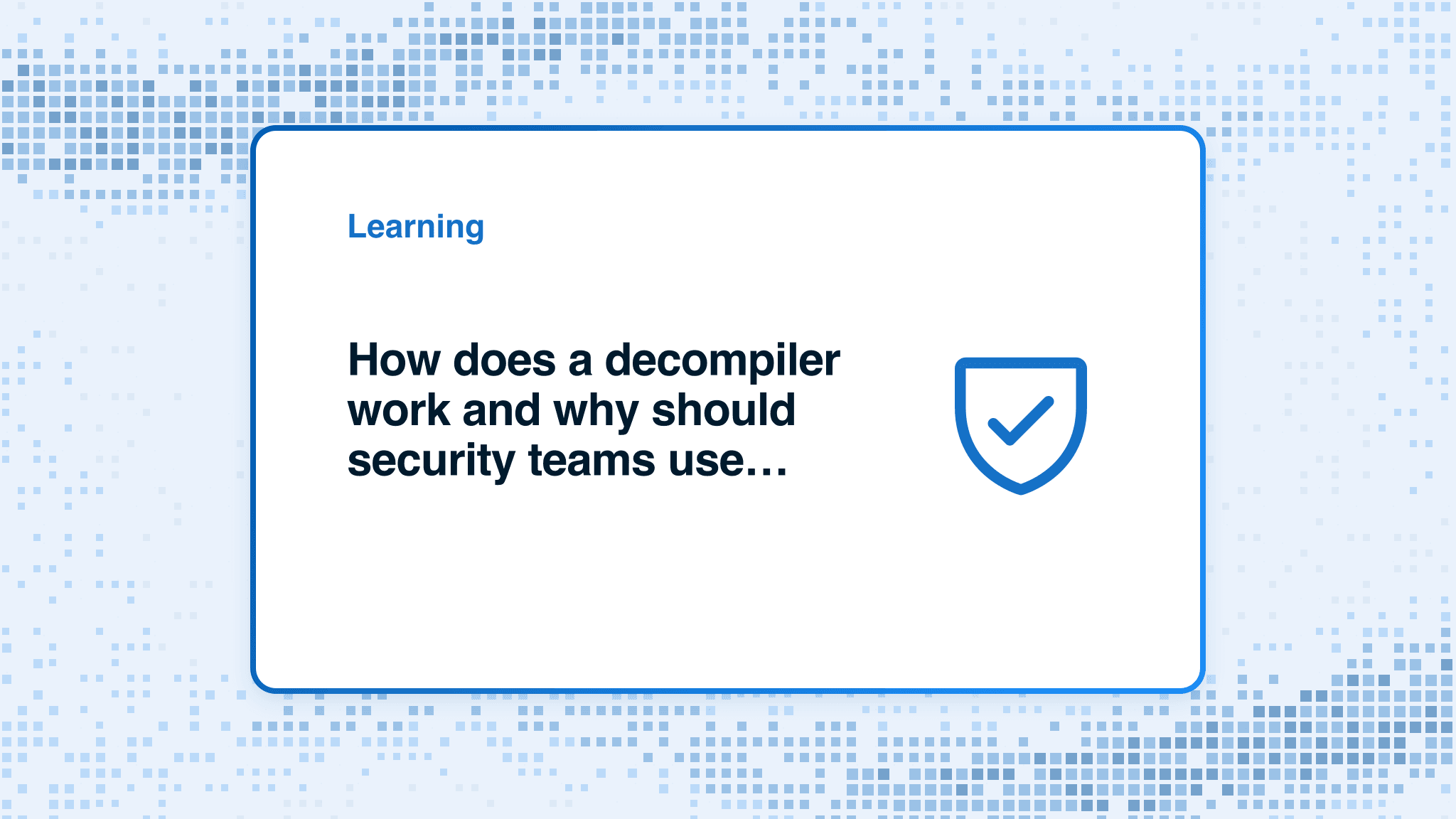 Learning

How does a decompiler work and why should security teams use...